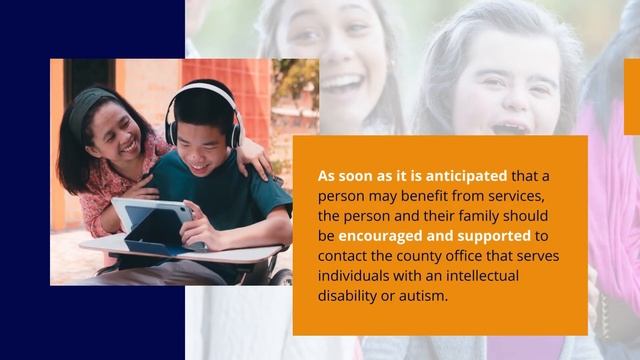 As soon as it is anticipated that a person may benefit from services, the person and their family should be encouraged and supported to contact the county office that serves individuals with an intellectual disability or autism.